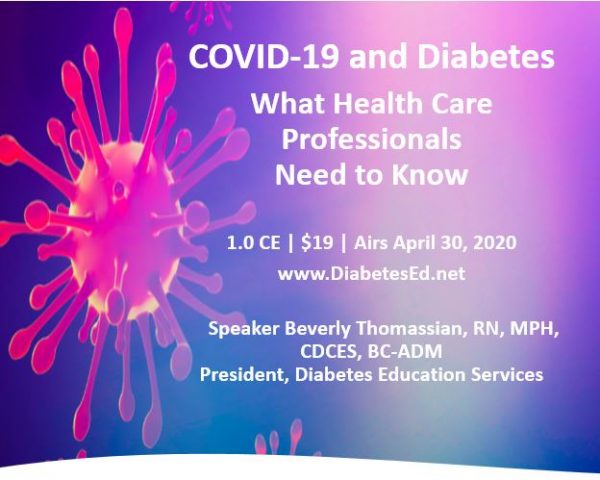 COVID-19 and Diabetes

What Health Care Professionals Need to Know

1.0 CE | $19 | Airs April 30, 2020

www.DiabetesEd.net

Speaker Beverly Thomassian, RN, MPH, CDCES, BC-ADM
President, Diabetes Education Services